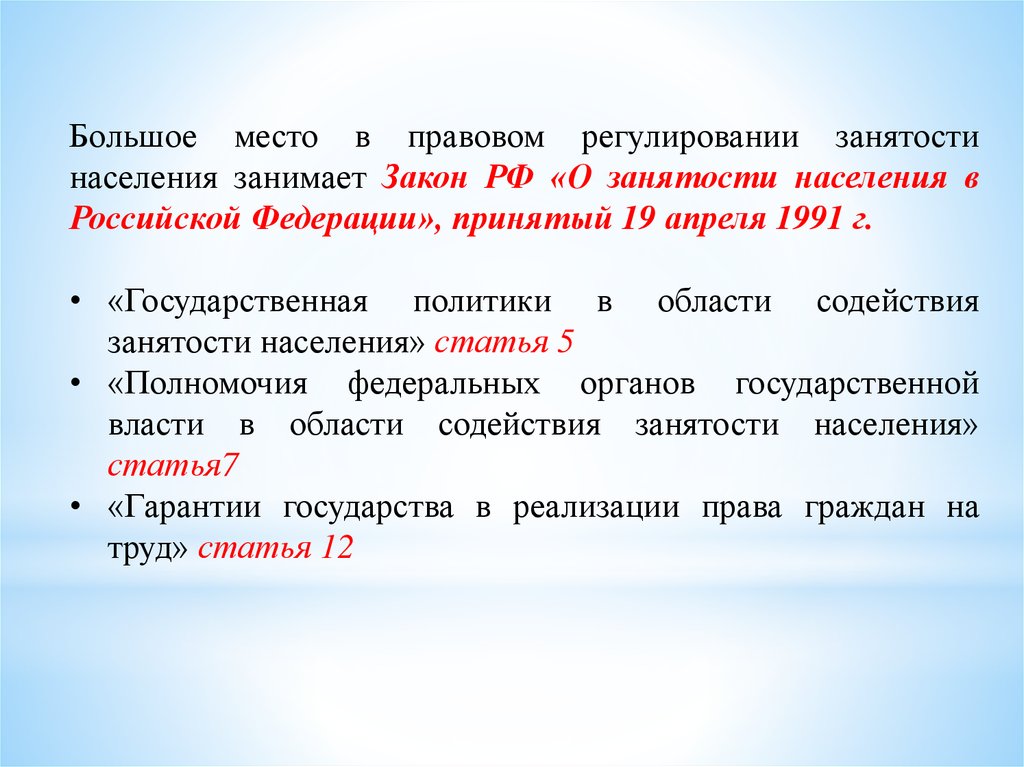 Большое место в правовом регулировании занятости населения занимает Закон РФ «О занятости населения в Российской Федерации», принятый 19 апреля 1991 г.

• «Государственная политики в области содействия занятости населения» статья 5
• «Полномочия федеральных органов государственной власти в области содействия занятости населения» статья7
• «Гарантии государства в реализации права граждан на труд» статья 12